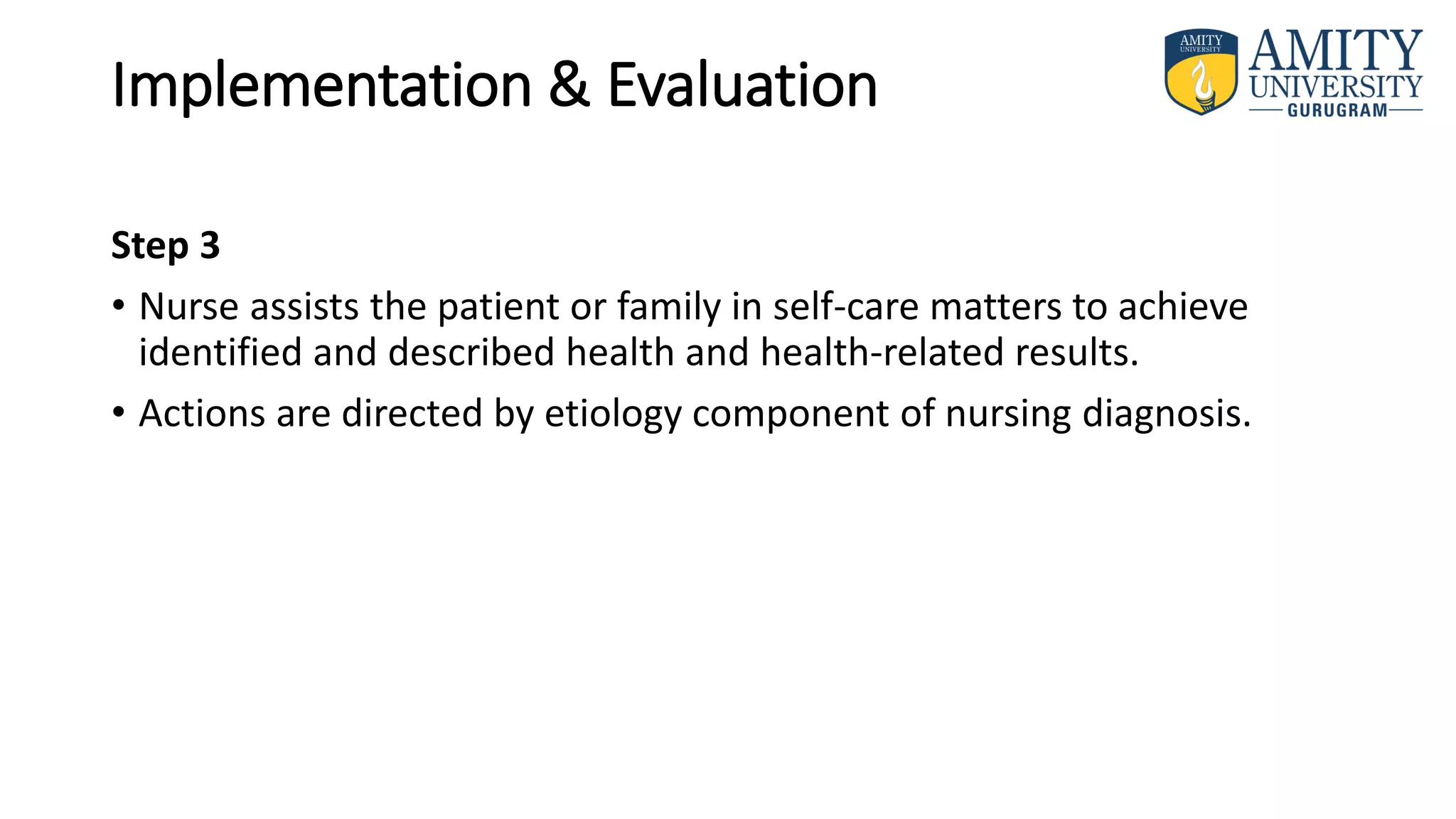 Implementation & Evaluation

AMITY UNIVERSITY

AMITY UNIVERSITY GURUGRAM

Step 3

• Nurse assists the patient or family in self-care matters to achieve identified and described health and health-related results.

• Actions are directed by etiology component of nursing diagnosis.